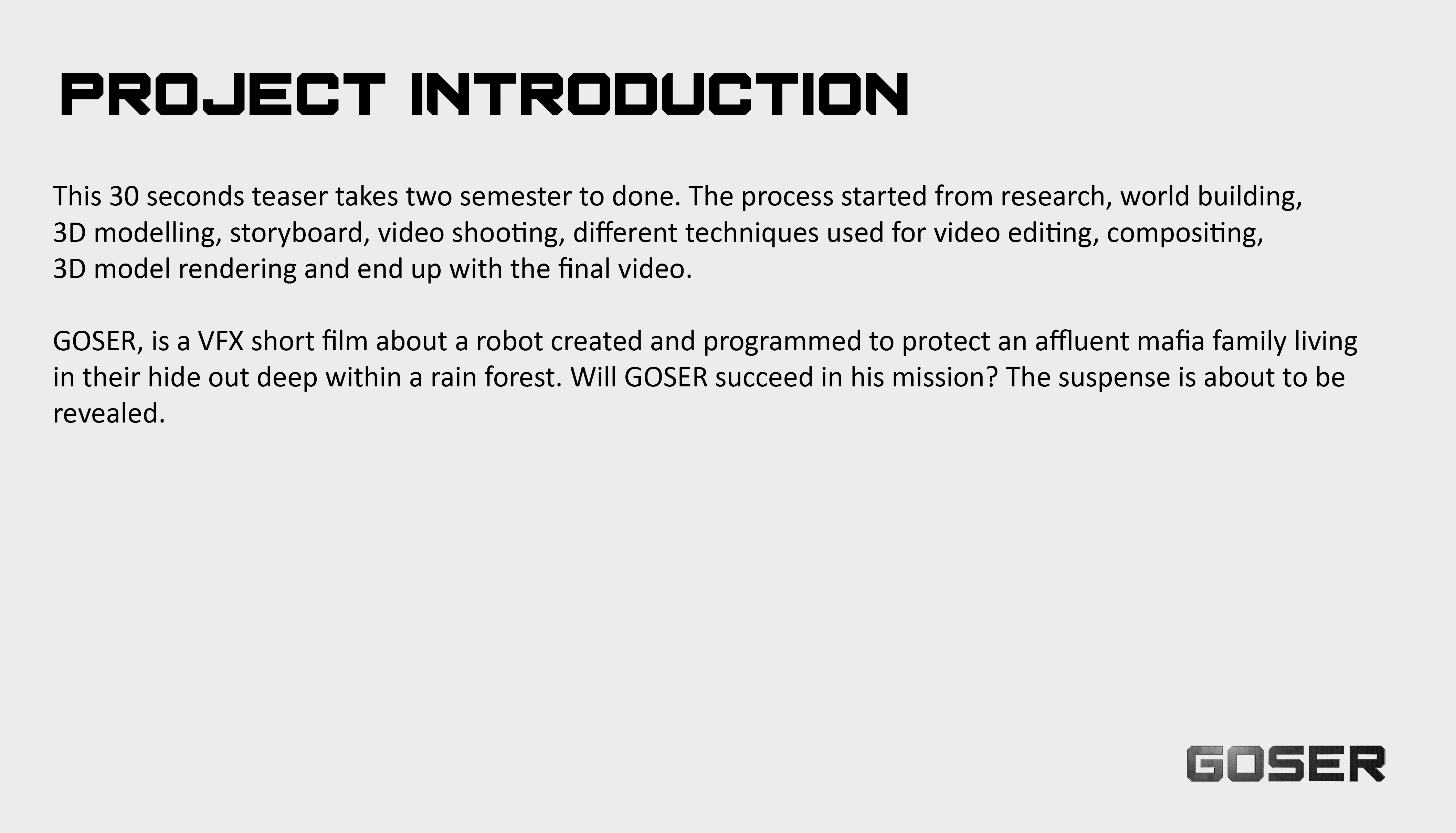 PROJECT INTRODUCTION

This 30 seconds teaser takes two semester to done. The process started from research, world building, 3D modelling, storyboard, video shooting, different techniques used for video editing, compositing, 3D model rendering and end up with the final video.

GOSER, is a VFX short film about a robot created and programmed to protect an affluent mafia family living in their hide out deep within a rain forest. Will GOSER succeed in his mission? The suspense is about to be revealed.

GOSER